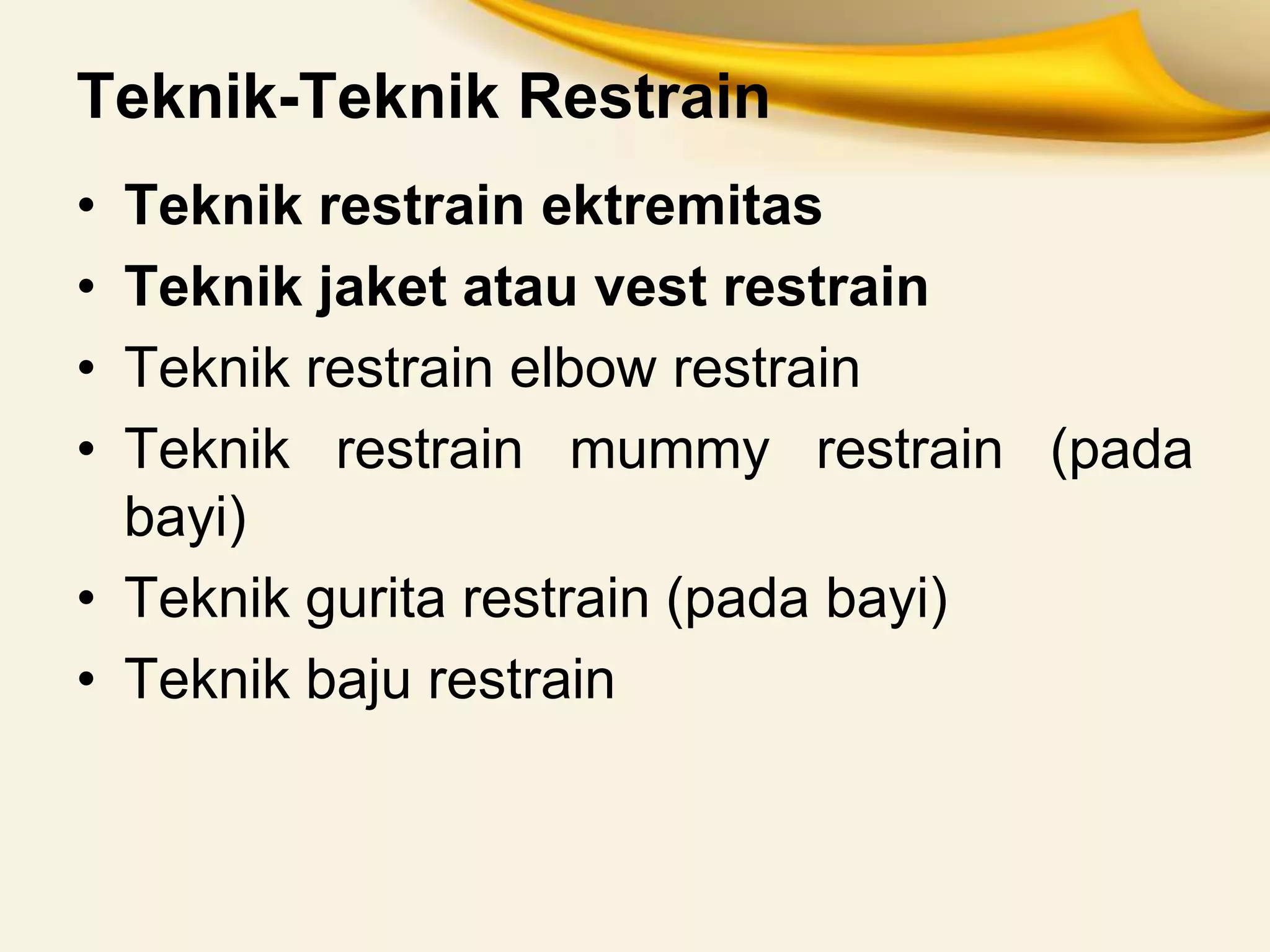 Teknik-Teknik Restrain

• Teknik restrain ektremitas
• Teknik jaket atau vest restrain
• Teknik restrain elbow restrain
• Teknik restrain mummy restrain (pada bayi)
• Teknik gurita restrain (pada bayi)
• Teknik baju restrain